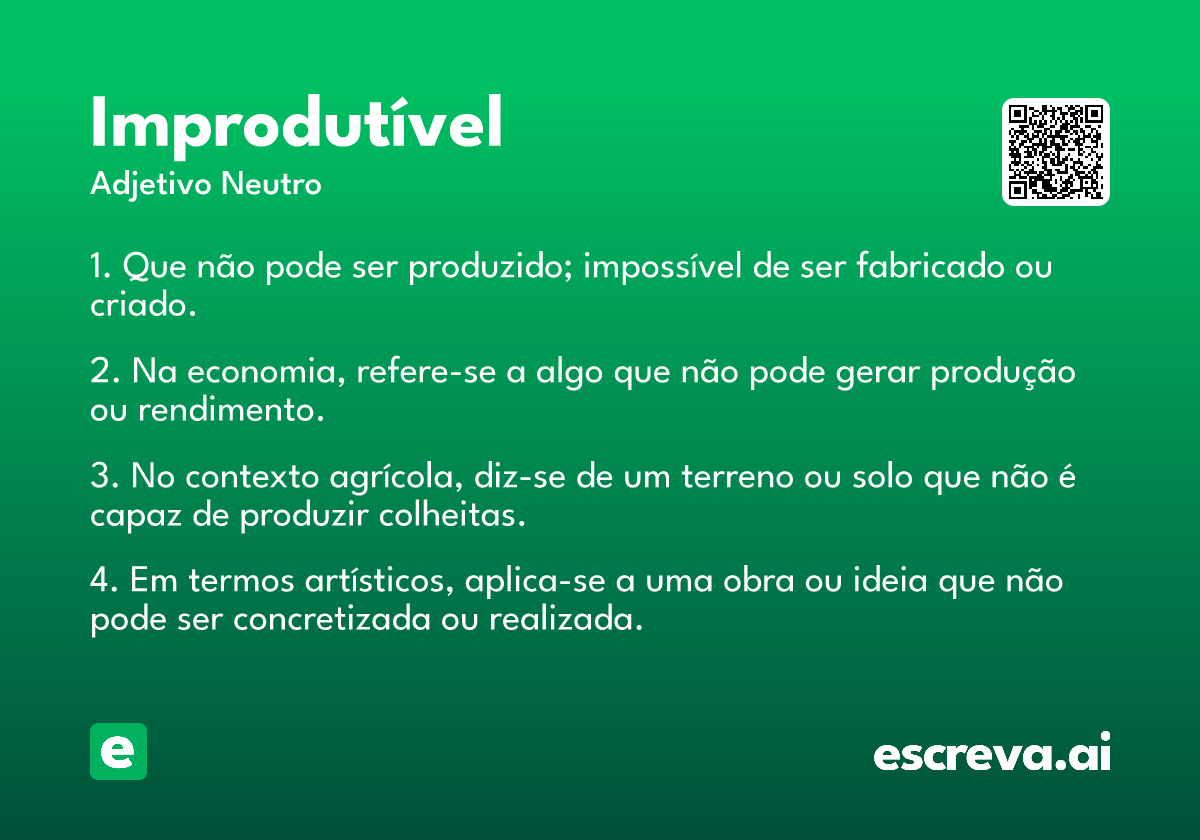 Improdutível
Adjetivo Neutro

1. Que não pode ser produzido; impossível de ser fabricado ou criado.

2. Na economia, refere-se a algo que não pode gerar produção ou rendimento.

3. No contexto agrícola, diz-se de um terreno ou solo que não é capaz de produzir colheitas.

4. Em termos artísticos, aplica-se a uma obra ou ideia que não pode ser concretizada ou realizada.

e

escreva.ai